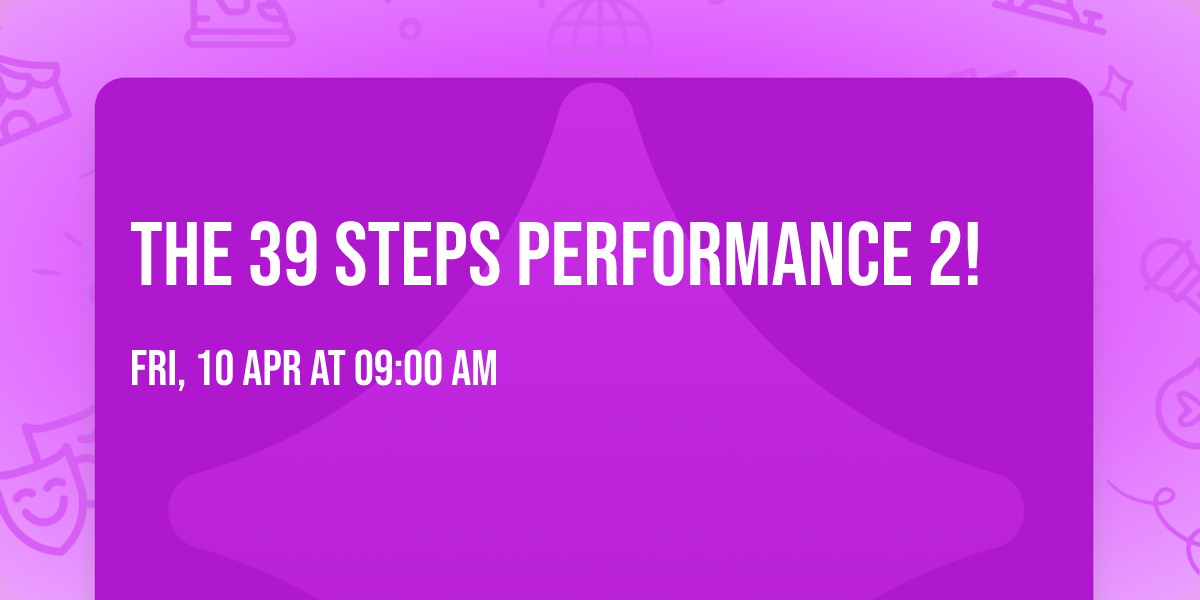 THE 39 STEPS PERFORMANCE 2!

FRI, 10 APR AT 09:00 AM